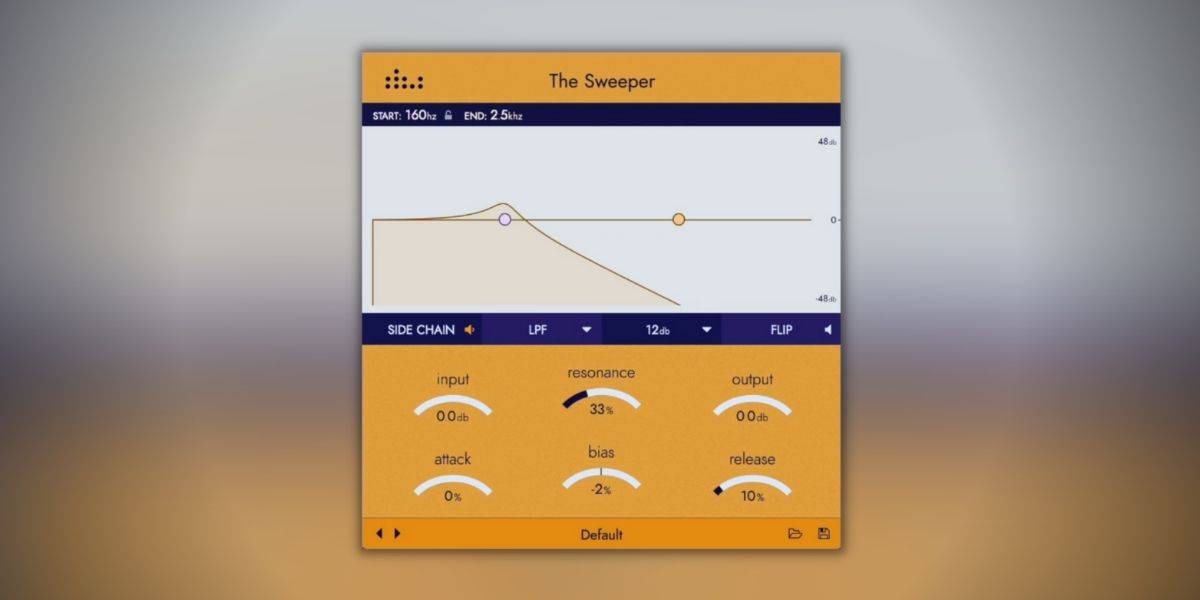 The Sweeper

START: 160hz END: 2.5khz

48db

0

-48db

SIDE CHAIN LPF 12db FLIP

input
0.0db

resonance
33%

output
0.0db

attack
0%

bias
-2%

release
10%

Default